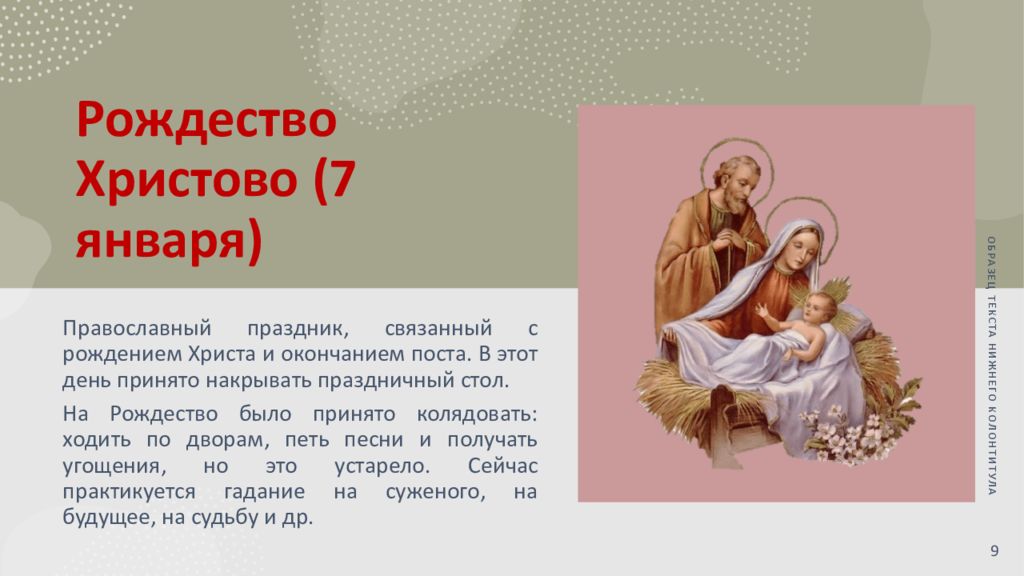 Рождество Христово (7 января)

Православный праздник, связанный с рождением Христа и окончанием поста. В этот день принято накрывать праздничный стол.

На Рождество было принято колядовать: ходить по дворам, петь песни и получать угощения, но это устарело. Сейчас практикуется гадание на суженого, на будущее, на судьбу и др.

ОБРАЗЕЦ ТЕКСТА НИЖНЕГО КОЛОНТИТУЛА

9